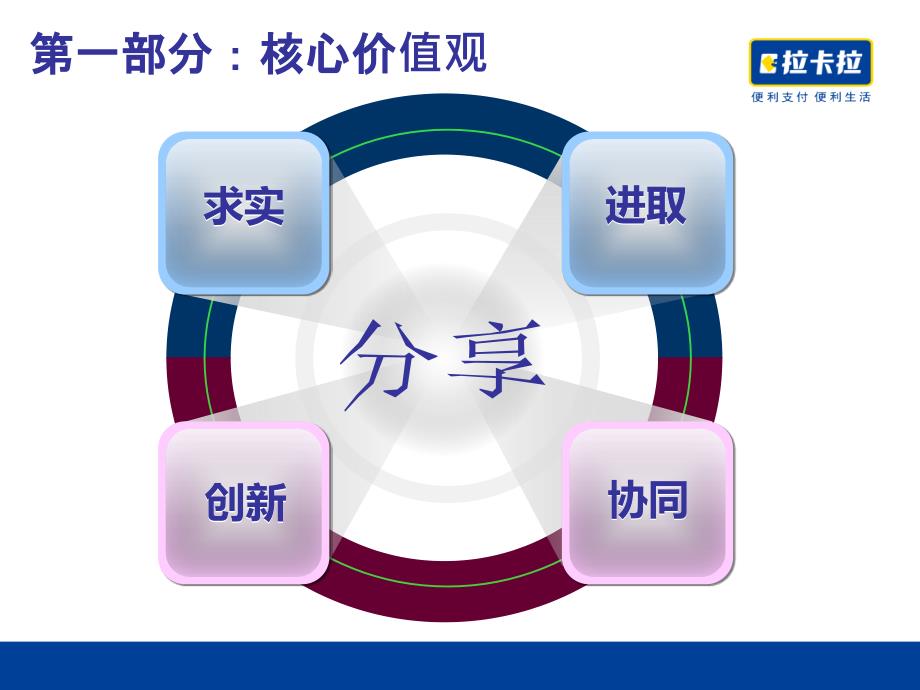 第一部分：核心价值观

拉卡拉
便利支付 便利生活

求实

进取

分享

创新

协同